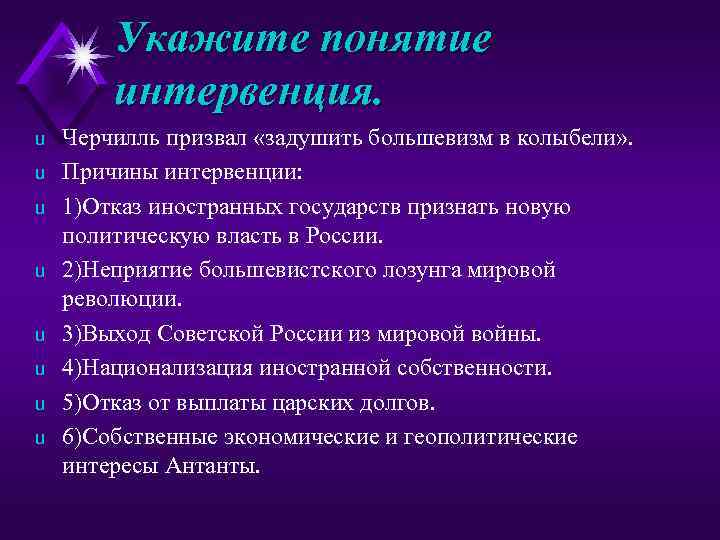 Укажите понятие интервенция.

u Черчилль призвал «задушить большевизм в колыбели».
u Причины интервенции:
u 1)Отказ иностранных государств признать новую политическую власть в России.
u 2)Неприятие большевистского лозунга мировой революции.
u 3)Выход Советской России из мировой войны.
u 4)Национализация иностранной собственности.
u 5)Отказ от выплаты царских долгов.
u 6)Собственные экономические и геополитические интересы Антанты.